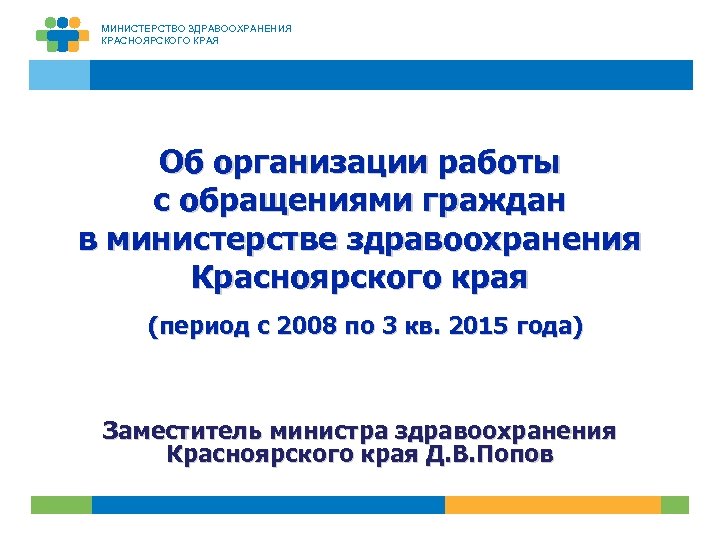 МИНИСТЕРСТВО ЗДРАВООХРАНЕНИЯ
КРАСНОЯРСКОГО КРАЯ

Об организации работы с обращениями граждан в министерстве здравоохранения Красноярского края

(период с 2008 по 3 кв. 2015 года)

Заместитель министра здравоохранения Красноярского края Д.В.Попов